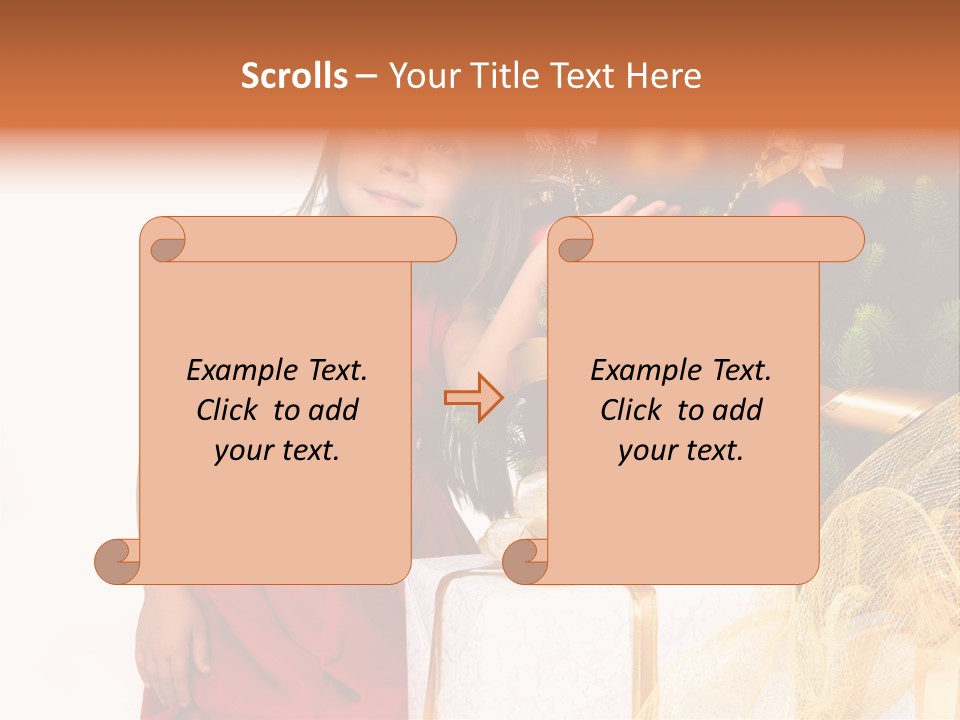 Scrolls – Your Title Text Here

Example Text. Click to add your text.

Example Text. Click to add your text.